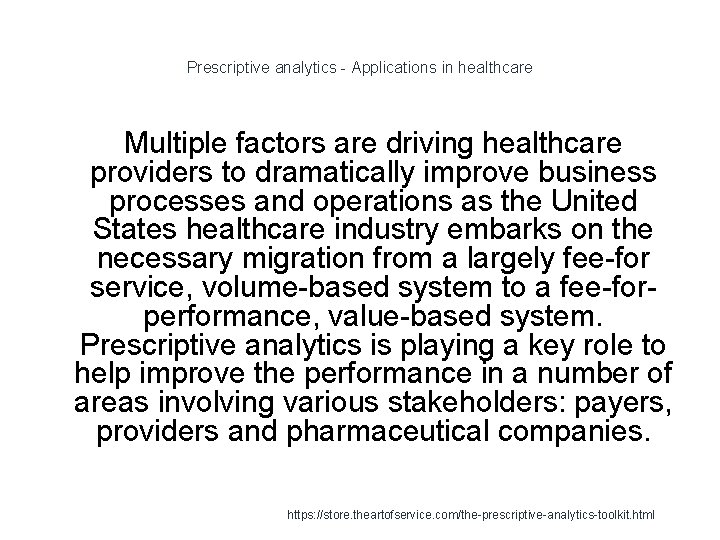 Prescriptive analytics - Applications in healthcare

Multiple factors are driving healthcare providers to dramatically improve business processes and operations as the United States healthcare industry embarks on the necessary migration from a largely fee-for service, volume-based system to a fee-for-performance, value-based system. Prescriptive analytics is playing a key role to help improve the performance in a number of areas involving various stakeholders: payers, providers and pharmaceutical companies.

https://store.theartofservice.com/the-prescriptive-analytics-toolkit.html